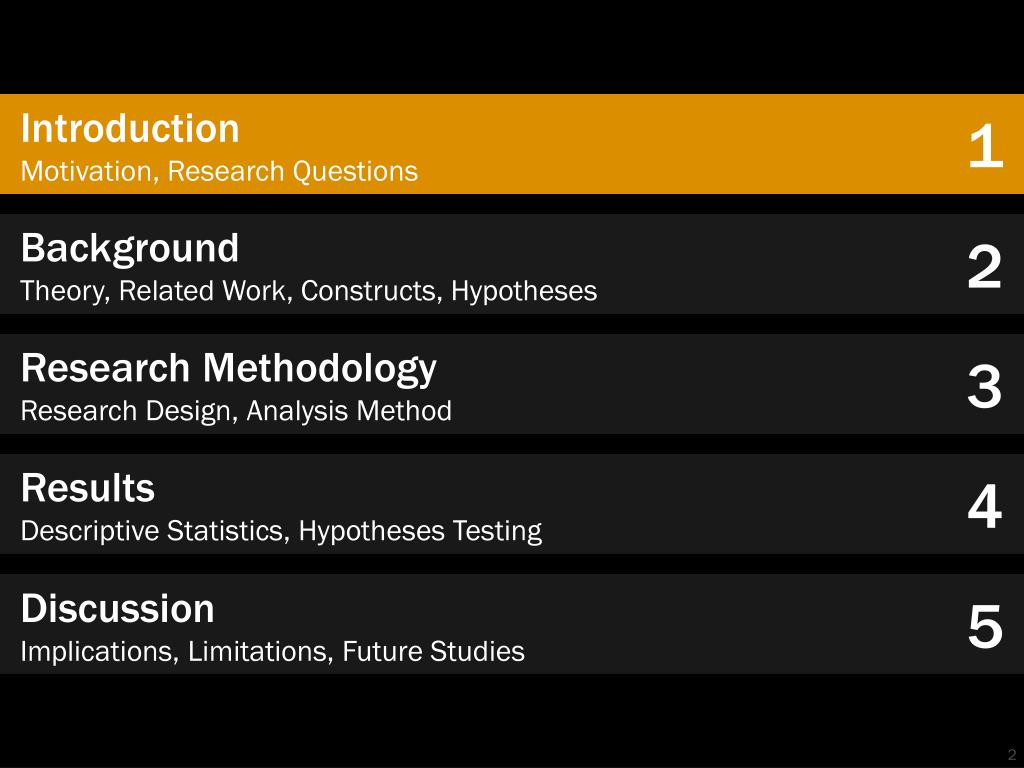 Introduction
Motivation, Research Questions
1

Background
Theory, Related Work, Constructs, Hypotheses
2

Research Methodology
Research Design, Analysis Method
3

Results
Descriptive Statistics, Hypotheses Testing
4

Discussion
Implications, Limitations, Future Studies
5

2